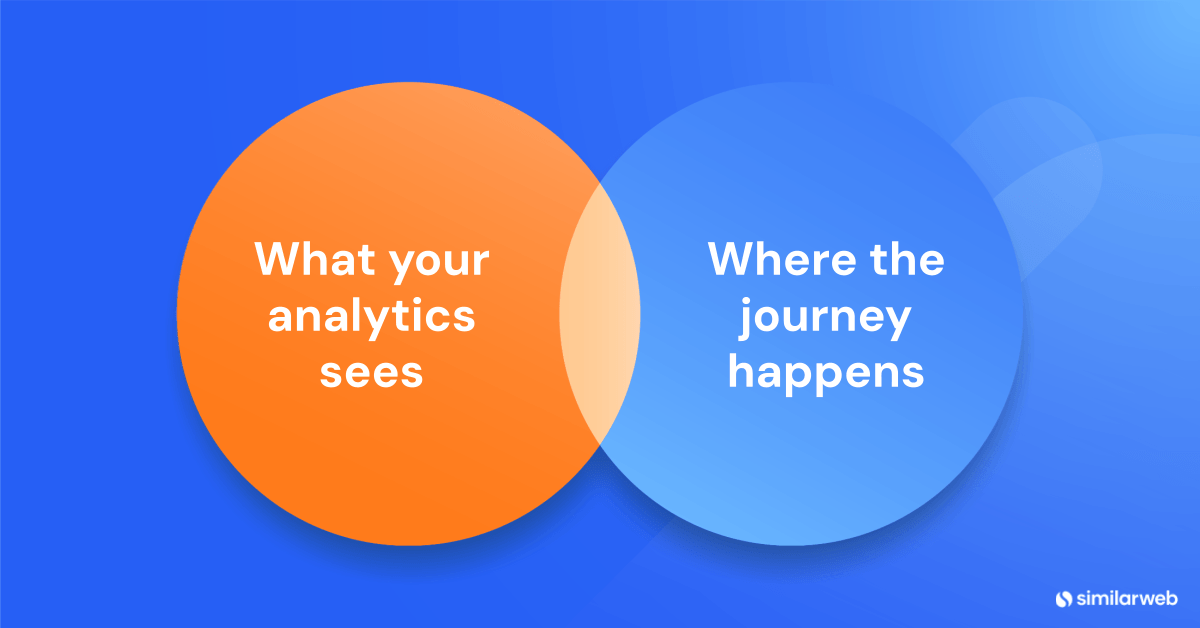 What your analytics sees

Where the journey happens

similarweb